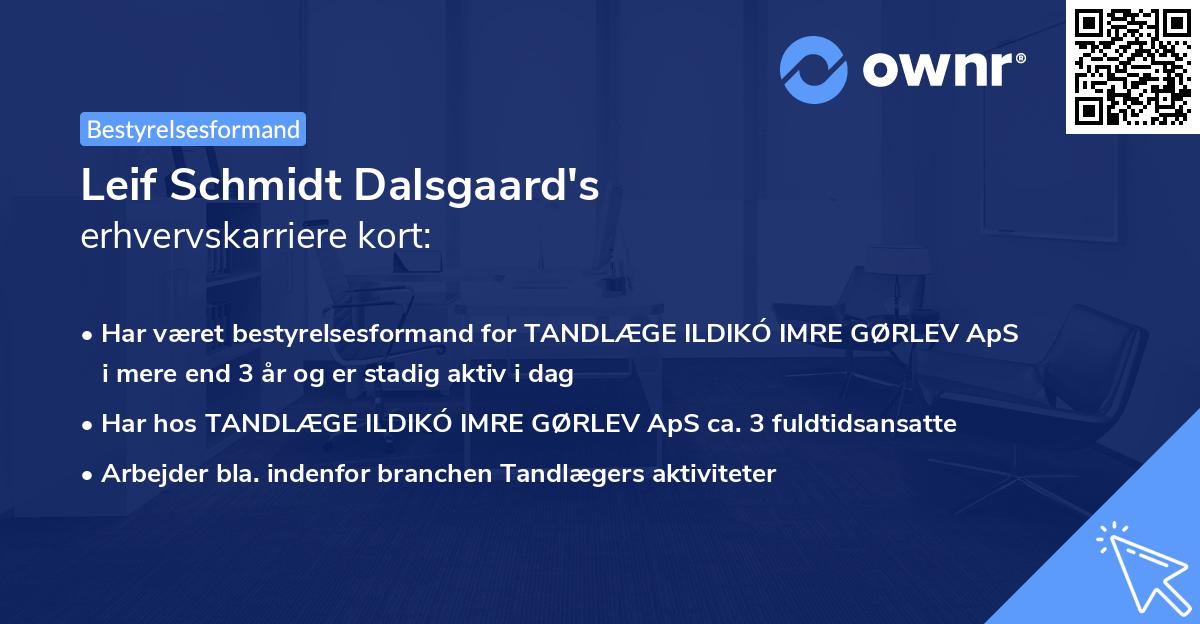 ownr®

Bestyrelsesformand

Leif Schmidt Dalsgaard's

erhvervskarriere kort:

• Har været bestyrelsesformand for TANDLÆGE ILDIKÓ IMRE GØRLEV ApS i mere end 3 år og er stadig aktiv i dag

• Har hos TANDLÆGE ILDIKÓ IMRE GØRLEV ApS ca. 3 fuldtidsansatte

• Arbejder bla. indenfor branchen Tandlægers aktiviteter